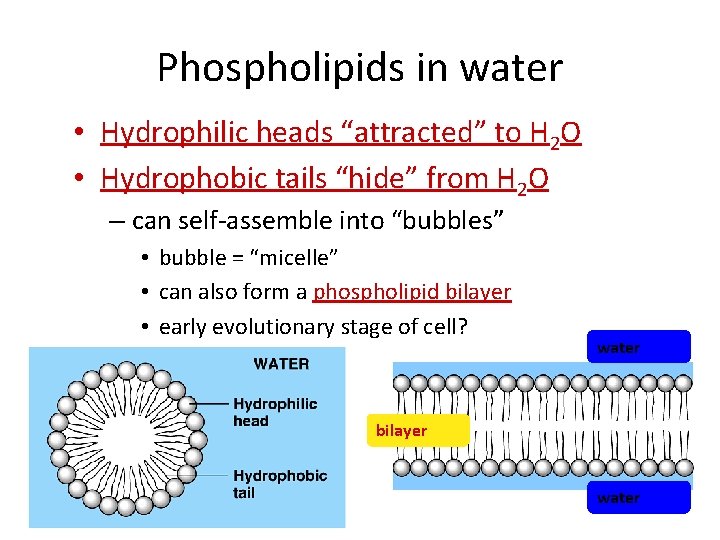 Phospholipids in water

• Hydrophilic heads “attracted” to $H_2O$
• Hydrophobic tails “hide” from $H_2O$
– can self-assemble into “bubbles”
• bubble = “micelle”
• can also form a phospholipid bilayer
• early evolutionary stage of cell?

WATER
Hydrophilic head
Hydrophobic tail

water
bilayer
water